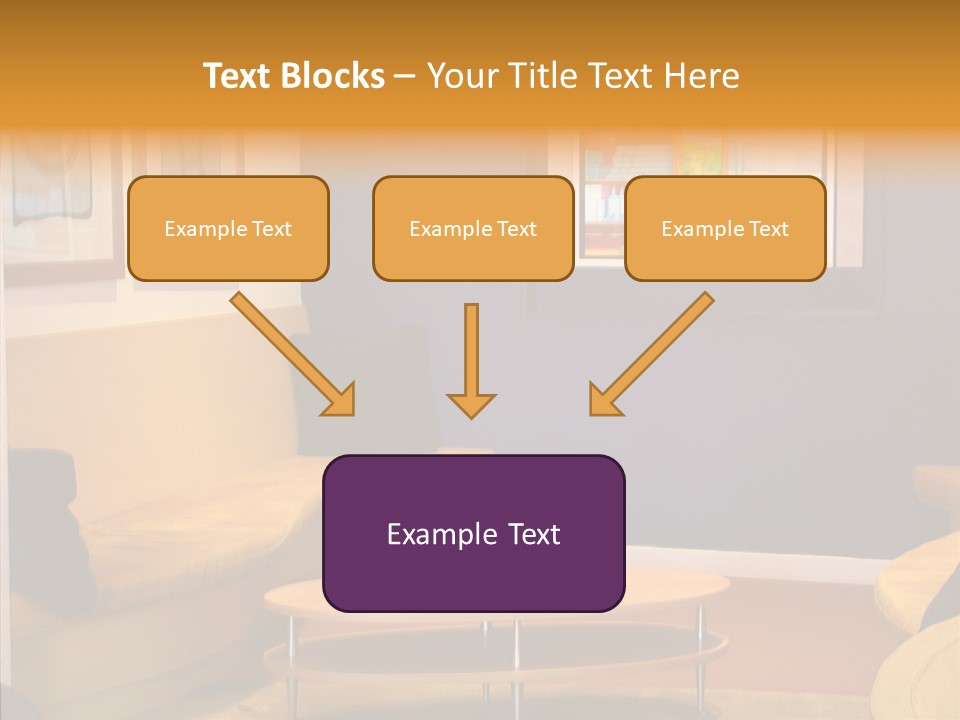 Text Blocks – Your Title Text Here

Example Text

Example Text

Example Text

Example Text